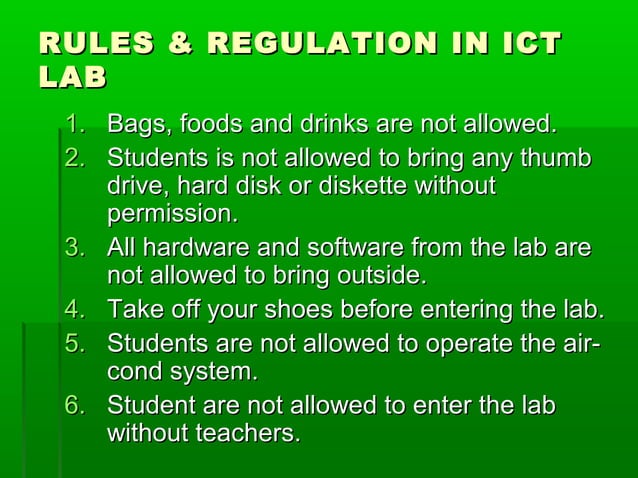 RULES & REGULATION IN ICT LAB

1. Bags, foods and drinks are not allowed.
2. Students is not allowed to bring any thumb drive, hard disk or diskette without permission.
3. All hardware and software from the lab are not allowed to bring outside.
4. Take off your shoes before entering the lab.
5. Students are not allowed to operate the air-cond system.
6. Student are not allowed to enter the lab without teachers.